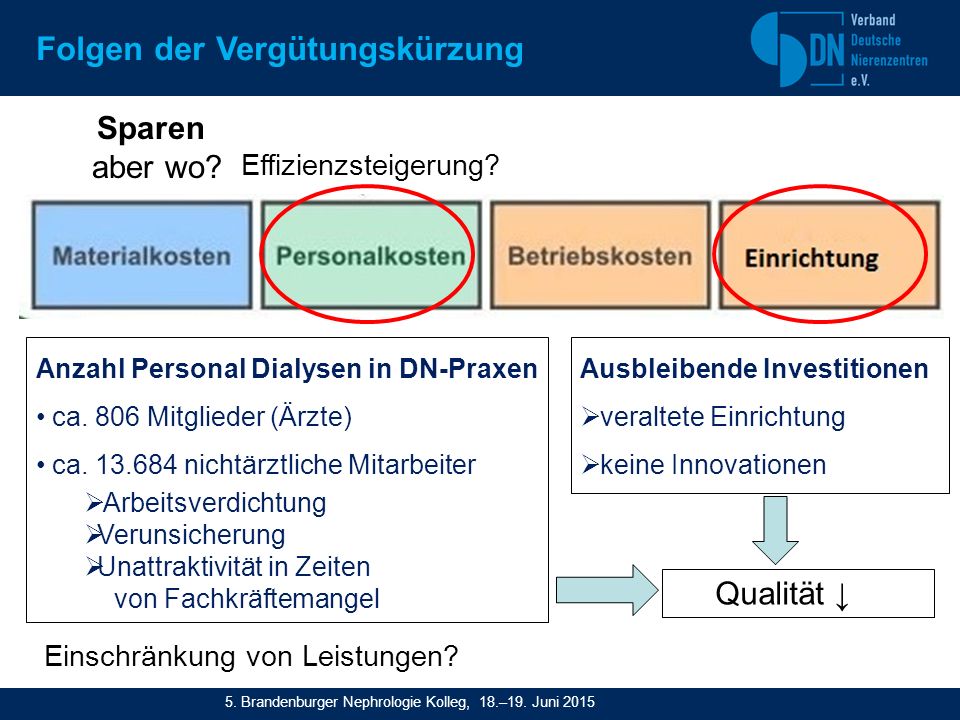 Folgen der Vergütungskürzung

DN Verband Deutsche Nierenzentren e.V.

Sparen
aber wo? Effizienzsteigerung?

Materialkosten
Personalkosten
Betriebskosten
Einrichtung

Anzahl Personal Dialysen in DN-Praxen
• ca. 806 Mitglieder (Ärzte)
• ca. 13.684 nichtärztliche Mitarbeiter
➢Arbeitsverdichtung
➢Verunsicherung
➢Unattraktivität in Zeiten von Fachkräftemangel

Ausbleibende Investitionen
➢veraltete Einrichtung
➢keine Innovationen

Qualität ↓

Einschränkung von Leistungen?

5. Brandenburger Nephrologie Kolleg, 18.–19. Juni 2015